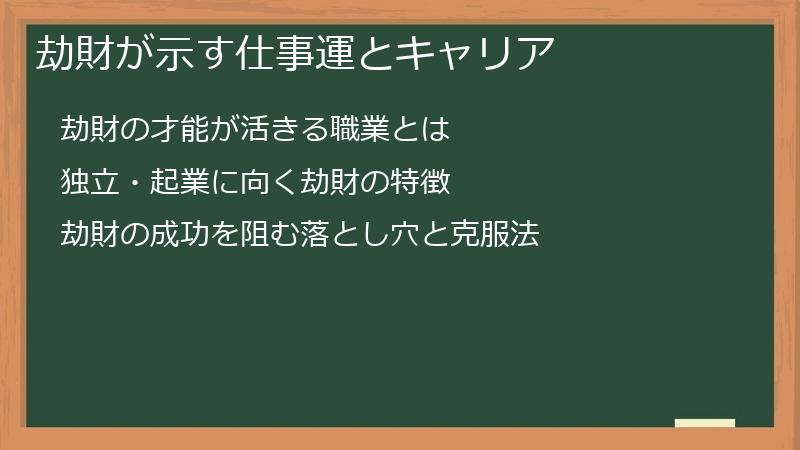 劫財が示す仕事運とキャリア

劫財の才能が活きる職業とは

独立・起業に向く劫財の特徴

劫財の成功を阻む落とし穴と克服法